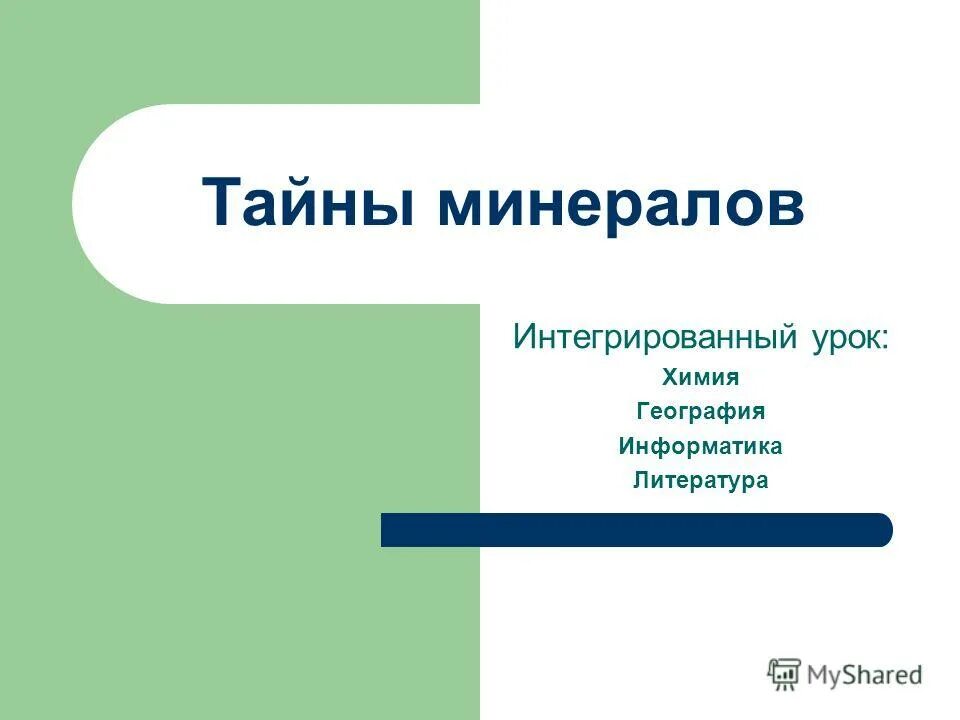 Тайны минералов

Интегрированный урок:
Химия
География
Информатика
Литература

MyShared